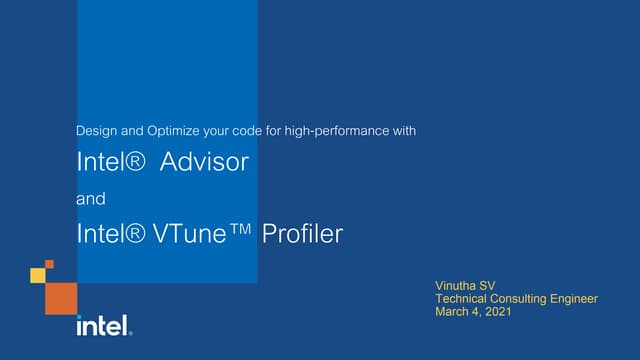 Design and Optimize your code for high-performance with

Intel® Advisor

and

Intel® VTune™ Profiler

Vinutha SV
Technical Consulting Engineer
March 4, 2021

intel.